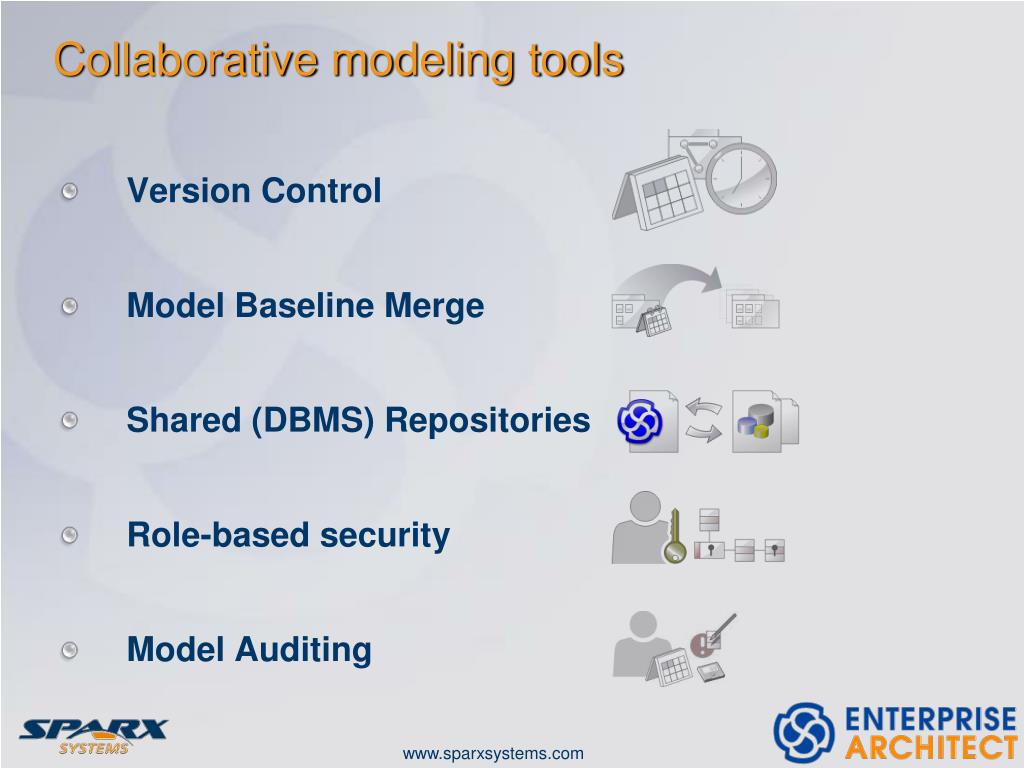 Collaborative modeling tools

Version Control

Model Baseline Merge

Shared (DBMS) Repositories

Role-based security

Model Auditing

SPARX SYSTEMS

www.sparxsystems.com

ENTERPRISE ARCHITECT